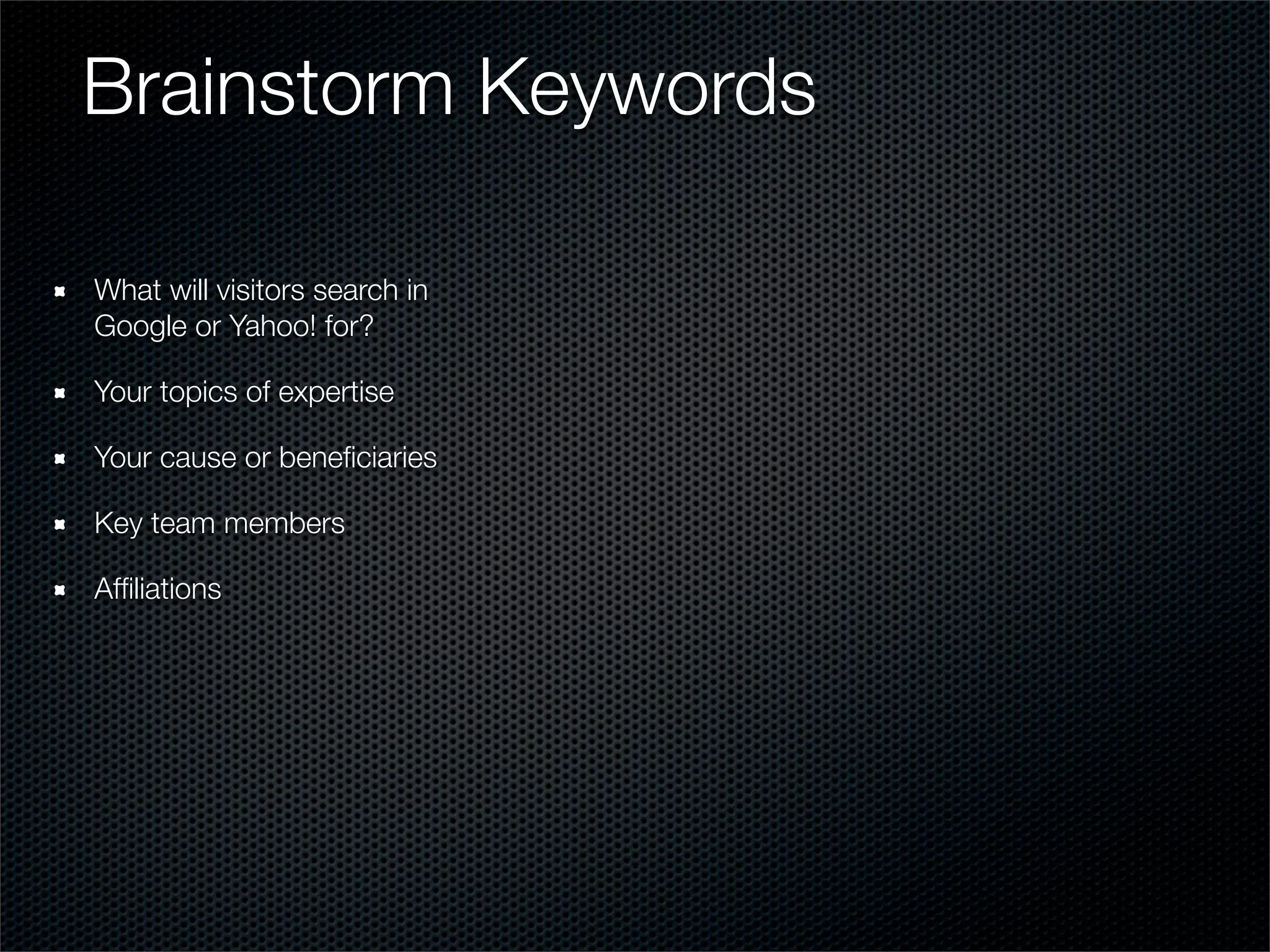 Brainstorm Keywords

- What will visitors search in Google or Yahoo! for?
- Your topics of expertise
- Your cause or beneficiaries
- Key team members
- Affiliations